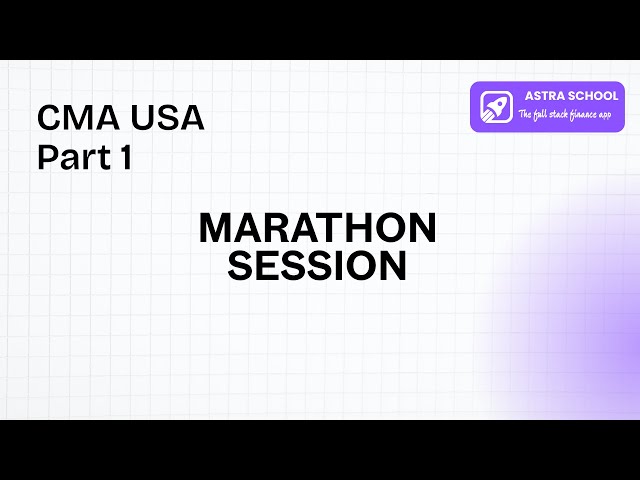 CMA USA
Part 1

ASTRA SCHOOL
The full stack finance app

MARATHON
SESSION